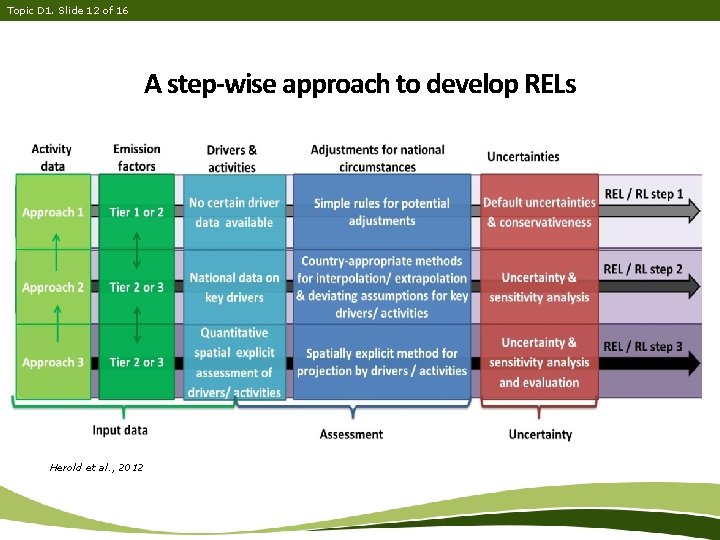 Topic D1. Slide 12 of 16

A step-wise approach to develop RELs

| Activity data | Emission factors | Drivers & activities | Adjustments for national circumstances | Uncertainties | |
|---|---|---|---|---|---|
| Approach 1 | Tier 1 or 2 | No certain driver data available | Simple rules for potential adjustments | Default uncertainties & conservativeness | REL / RL step 1 |
| Approach 2 | Tier 2 or 3 | National data on key drivers | Country-appropriate methods for interpolation/ extrapolation & deviating assumptions for key drivers/ activities | Uncertainty & sensitivity analysis | REL / RL step 2 |
| Approach 3 | Tier 2 or 3 | Quantitative spatial explicit assessment of drivers/ activities | Spatially explicit method for projection by drivers / activities | Uncertainty & sensitivity analysis and evaluation | REL / RL step 3 |

Input data

Assessment

Uncertainty

Herold et al., 2012